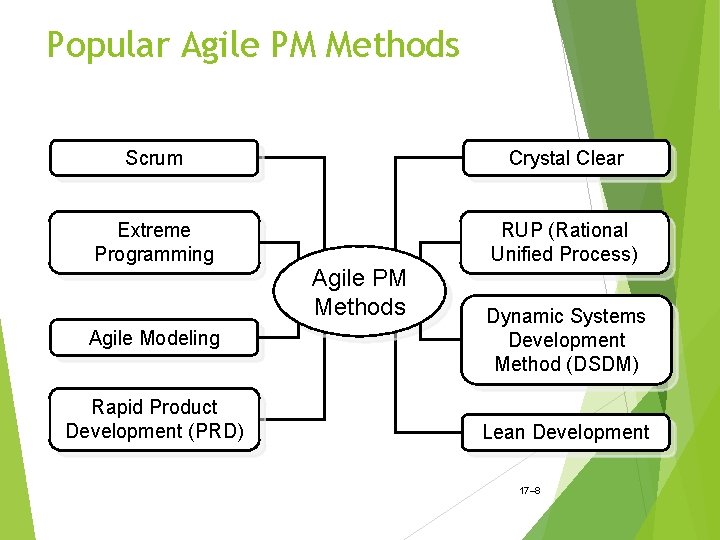 Popular Agile PM Methods

Scrum

Extreme Programming

Agile Modeling

Rapid Product Development (PRD)

Agile PM Methods

Crystal Clear

RUP (Rational Unified Process)

Dynamic Systems Development Method (DSDM)

Lean Development

17–8